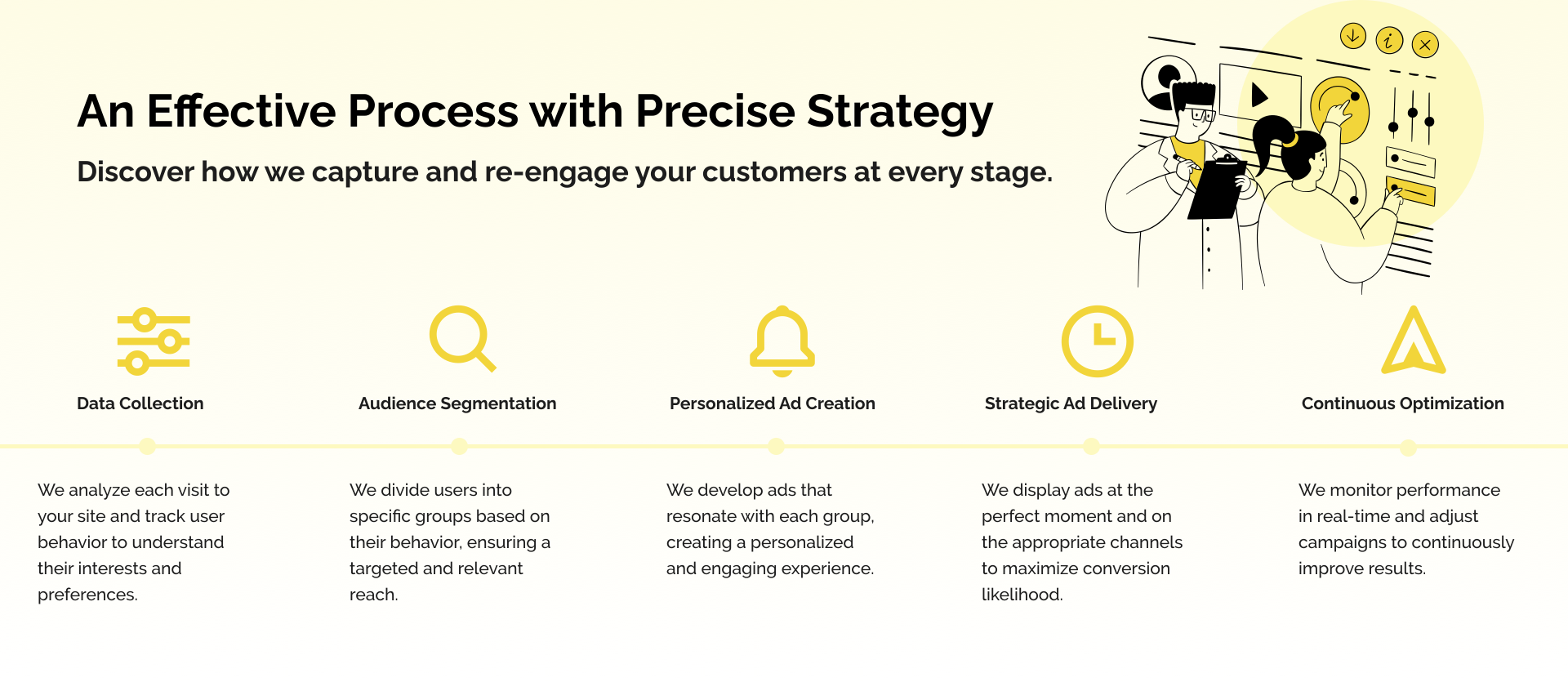 An Effective Process with Precise Strategy

Discover how we capture and re-engage your customers at every stage.

Data Collection

We analyze each visit to your site and track user behavior to understand their interests and preferences.

Audience Segmentation

We divide users into specific groups based on their behavior, ensuring a targeted and relevant reach.

Personalized Ad Creation

We develop ads that resonate with each group, creating a personalized and engaging experience.

Strategic Ad Delivery

We display ads at the perfect moment and on the appropriate channels to maximize conversion likelihood.

Continuous Optimization

We monitor performance in real-time and adjust campaigns to continuously improve results.